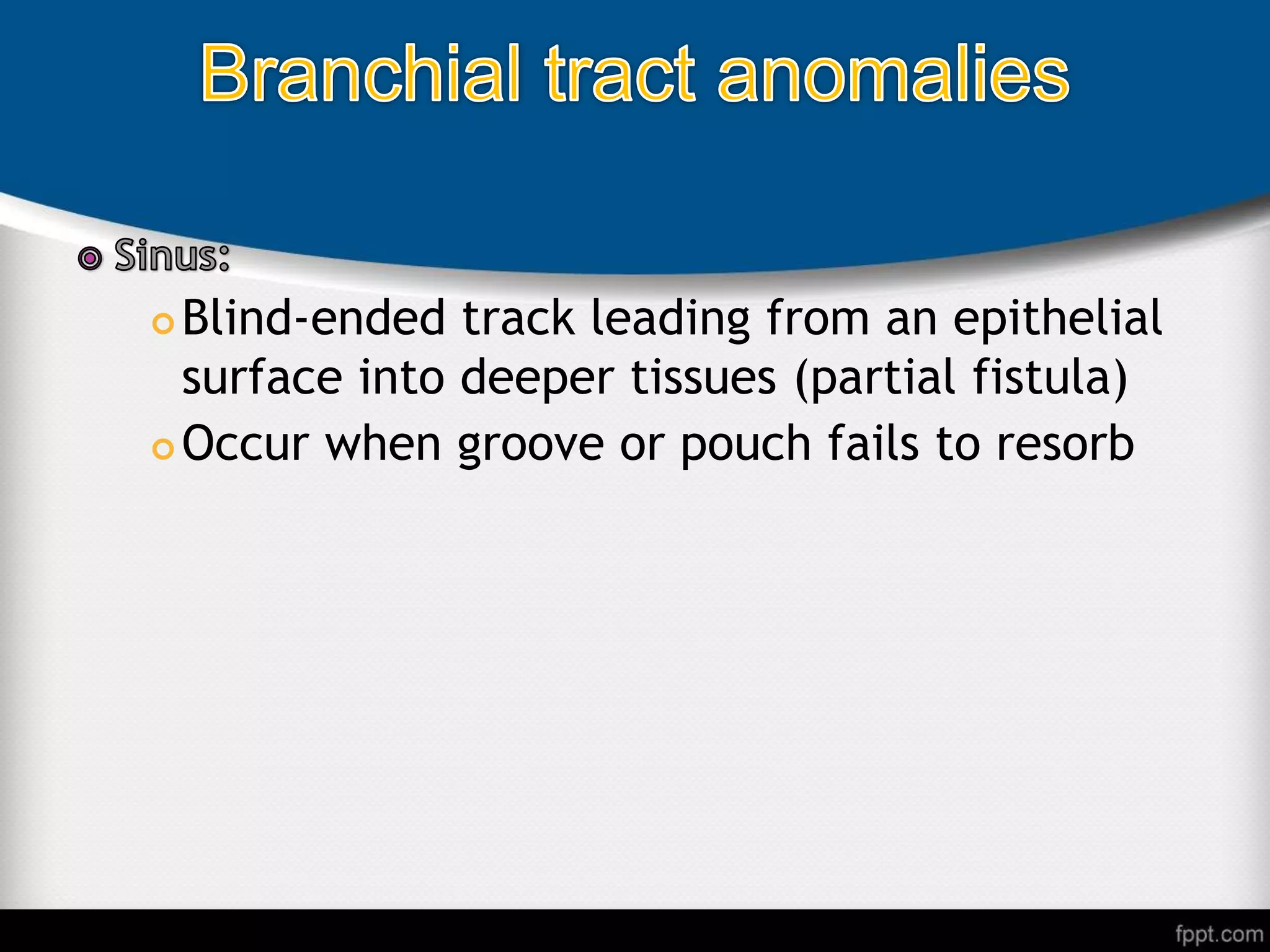 Branchial tract anomalies

Sinus:

Blind-ended track leading from an epithelial surface into deeper tissues (partial fistula)

Occur when groove or pouch fails to resorb

fppt.com